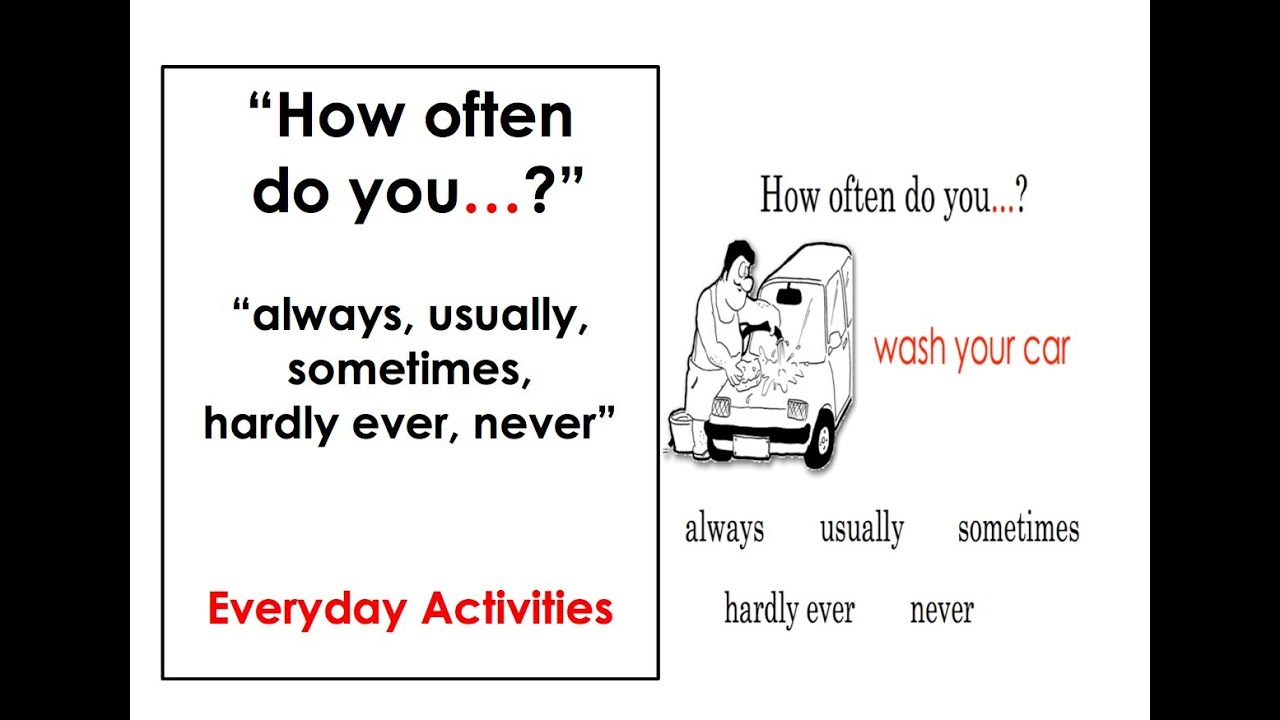 “How often do you…?”

“always, usually, sometimes, hardly ever, never”

Everyday Activities

How often do you…?

wash your car

always usually sometimes

hardly ever never